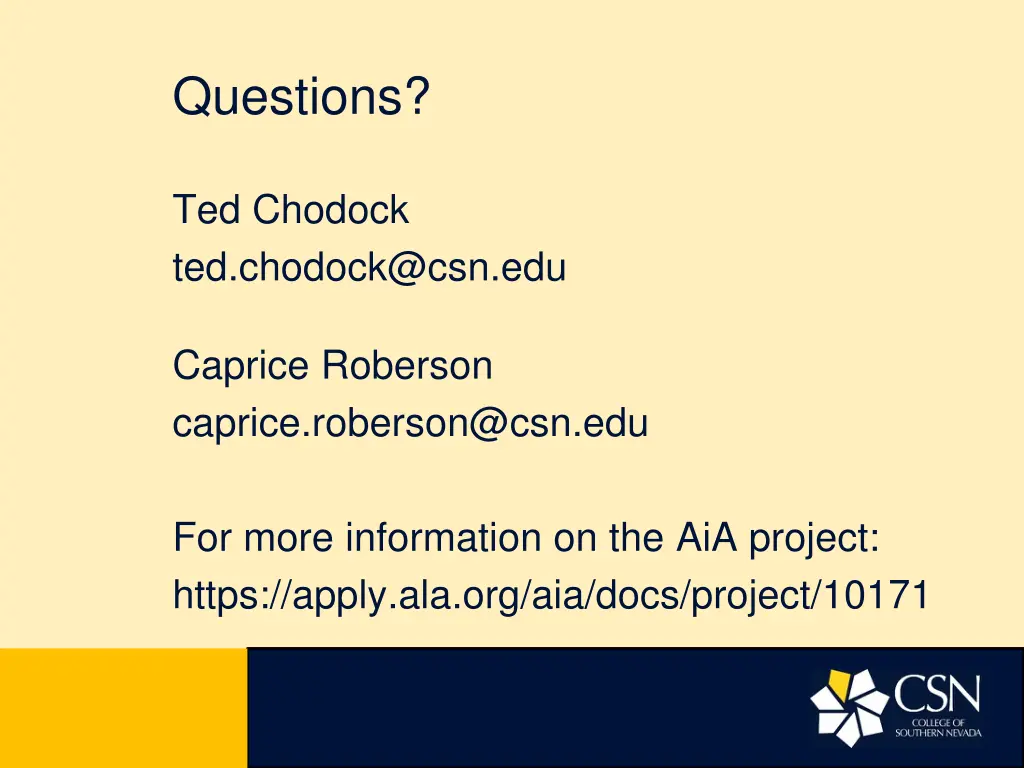 Questions?

Ted Chodock
ted.chodock@csn.edu

Caprice Roberson
caprice.roberson@csn.edu

For more information on the AiA project:
https://apply.ala.org/aia/docs/project/10171

CSN
COLLEGE OF
SOUTHERN NEVADA